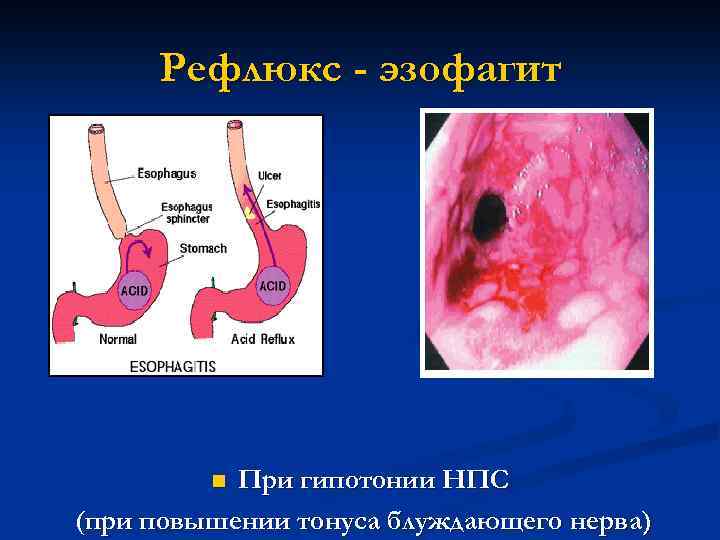 Рефлюкс - эзофагит

Esophagus
Esophagus sphincter
Stomach
ACID
Normal

Ulcer
Esophagitis
ACID
Acid Reflux

ESOPHAGITIS

При гипотонии НПС

(при повышении тонуса блуждающего нерва)